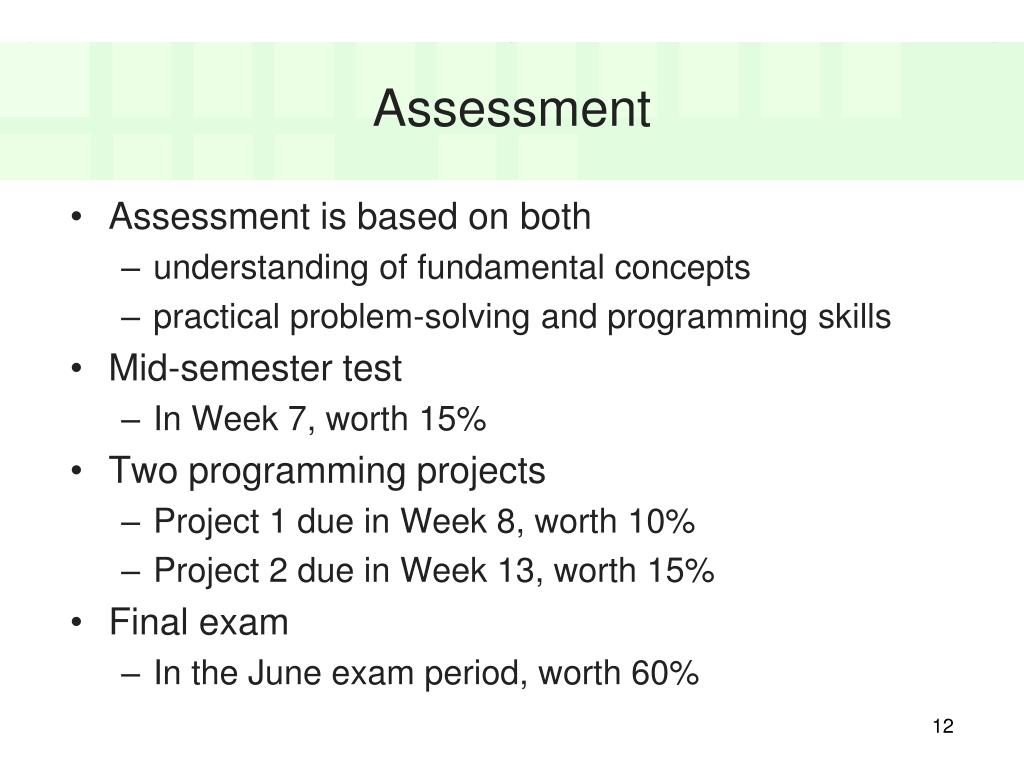 Assessment

• Assessment is based on both
– understanding of fundamental concepts
– practical problem-solving and programming skills
• Mid-semester test
– In Week 7, worth 15%
• Two programming projects
– Project 1 due in Week 8, worth 10%
– Project 2 due in Week 13, worth 15%
• Final exam
– In the June exam period, worth 60%

12